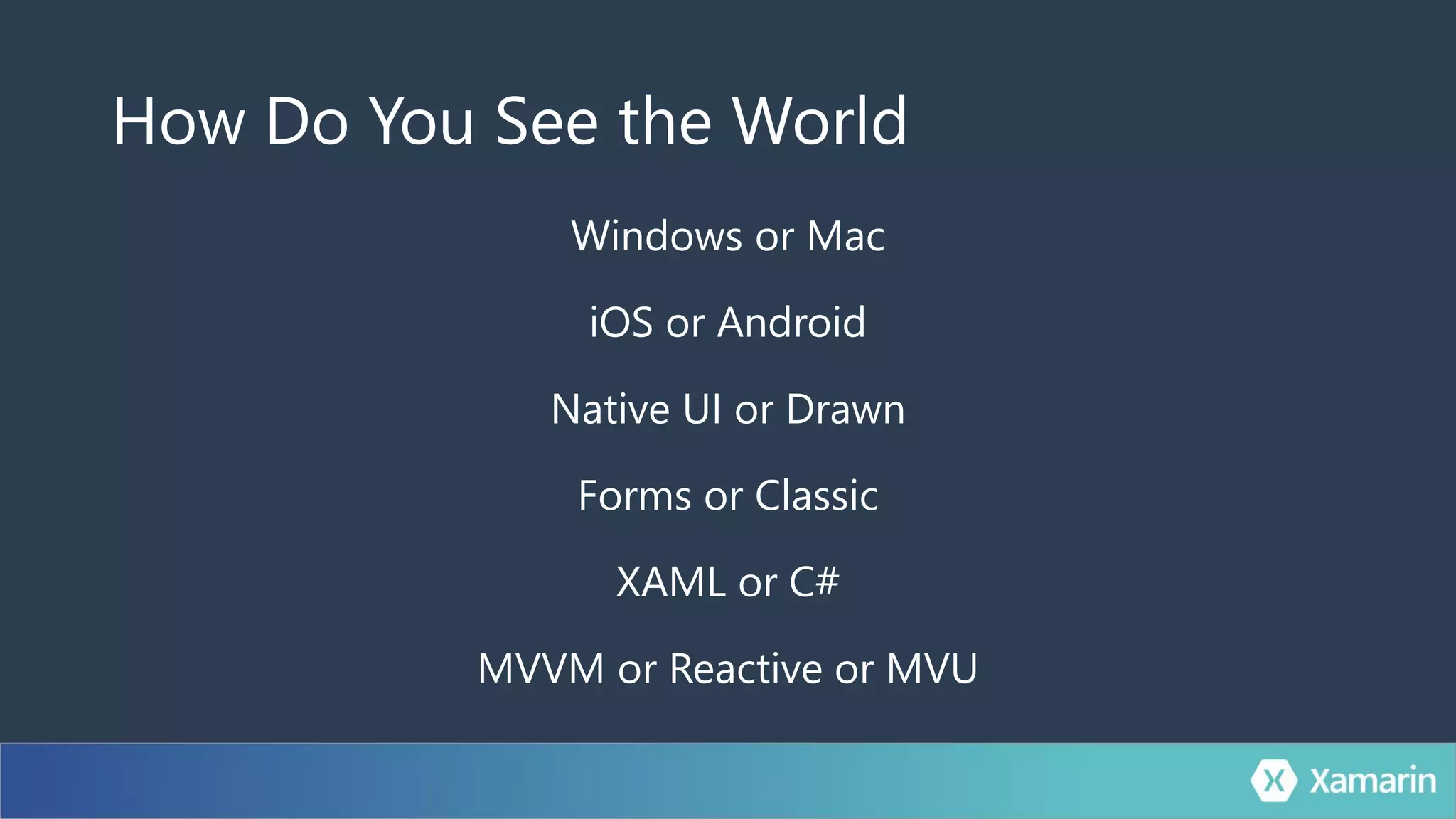 How Do You See the World

Windows or Mac

iOS or Android

Native UI or Drawn

Forms or Classic

XAML or C#

MVVM or Reactive or MVU

Xamarin